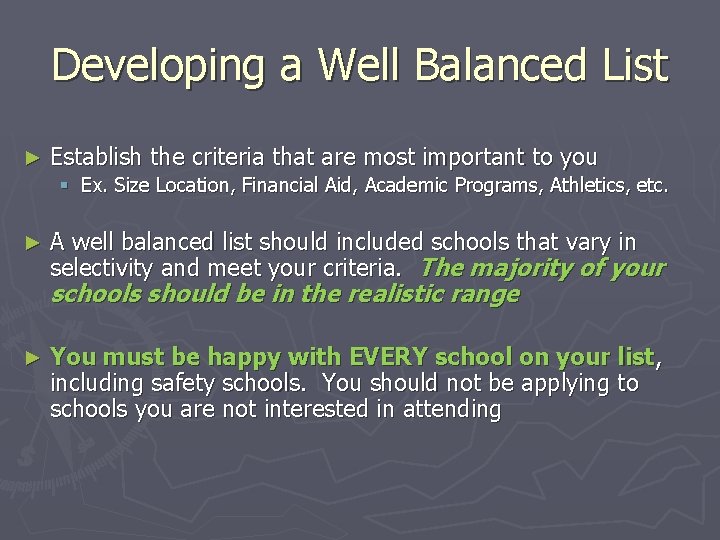 Developing a Well Balanced List

► Establish the criteria that are most important to you
▪ Ex. Size Location, Financial Aid, Academic Programs, Athletics, etc.

► A well balanced list should included schools that vary in selectivity and meet your criteria. The majority of your schools should be in the realistic range

► You must be happy with EVERY school on your list, including safety schools. You should not be applying to schools you are not interested in attending